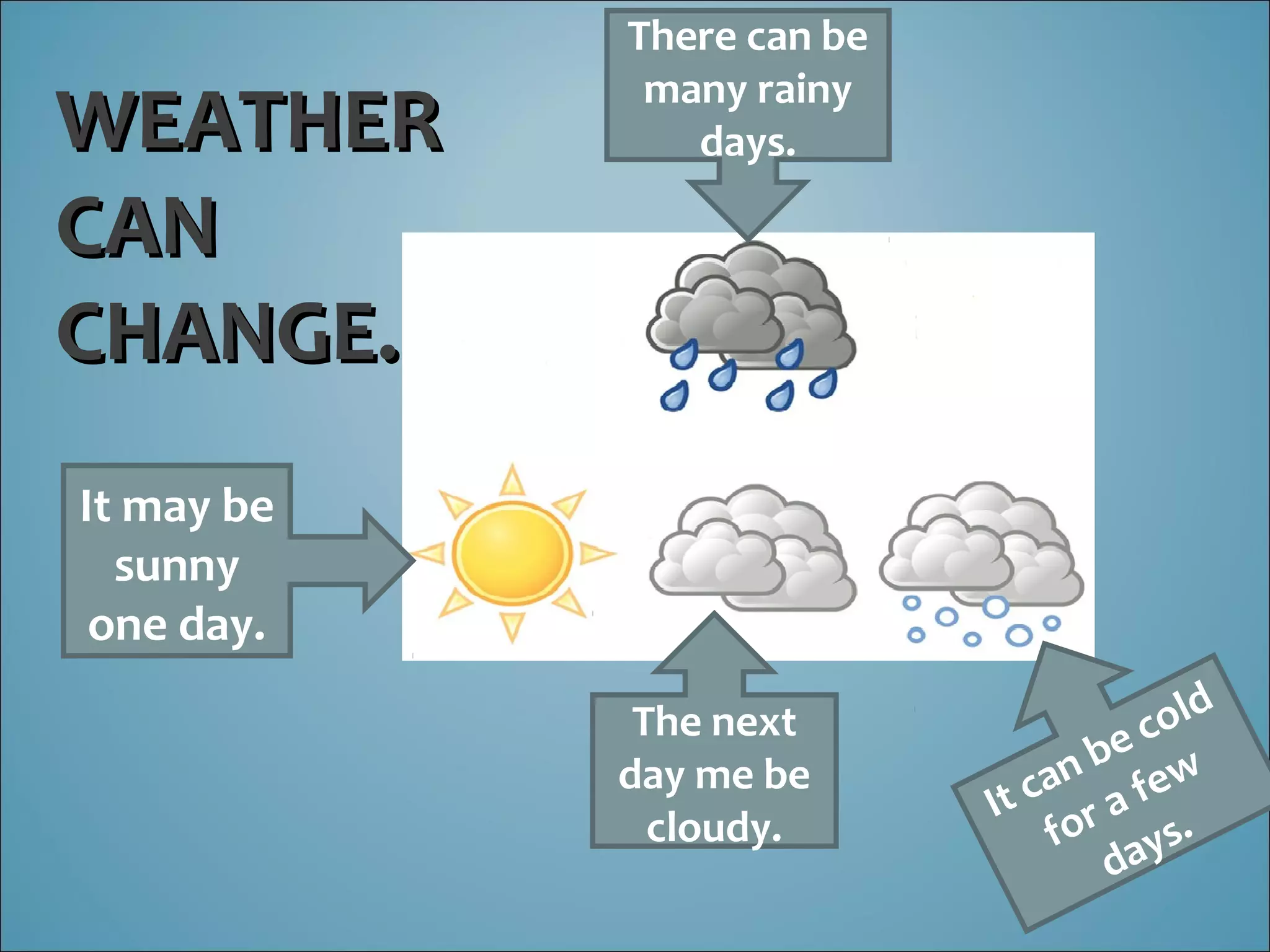 WEATHER CAN CHANGE.

There can be many rainy days.

It may be sunny one day.

The next day me be cloudy.

It can be cold for a few days.